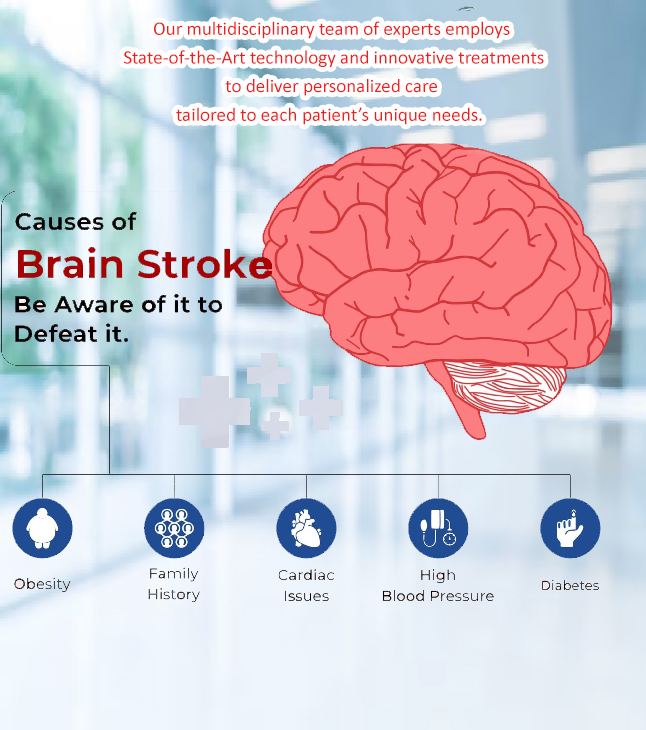 Our multidisciplinary team of experts employs State-of-the-Art technology and innovative treatments to deliver personalized care tailored to each patient's unique needs.

Causes of
Brain Stroke
Be Aware of it to Defeat it.

Obesity

Family History

Cardiac Issues

High Blood Pressure

Diabetes